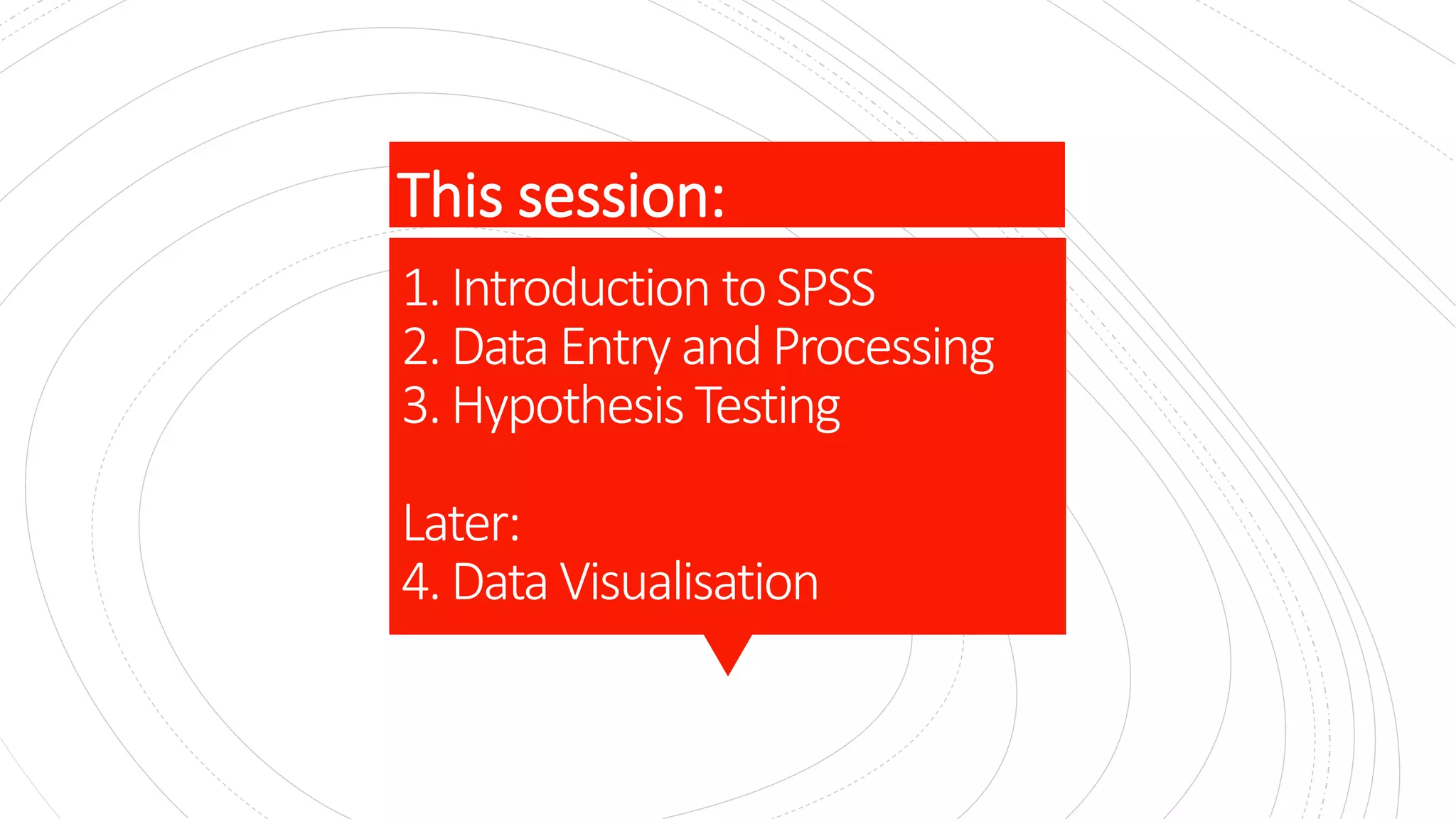 This session:

1. Introduction to SPSS
2. Data Entry and Processing
3. Hypothesis Testing

Later:
4. Data Visualisation